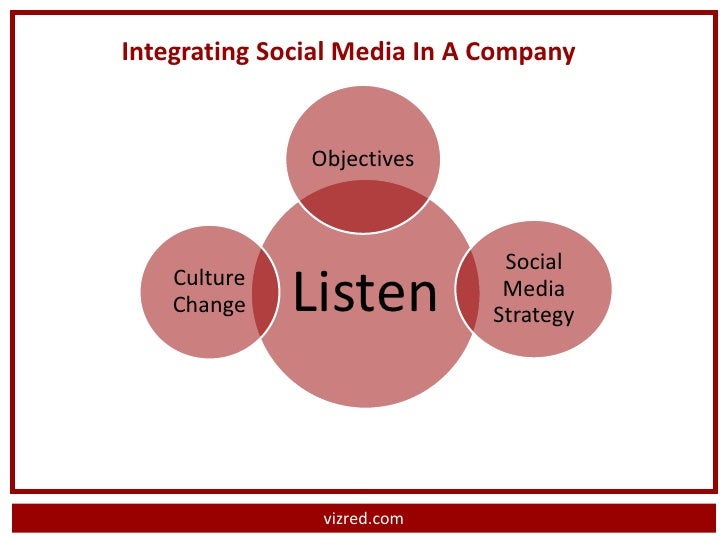 Integrating Social Media In A Company

Objectives

Culture Change

Listen

Social Media Strategy

vizred.com